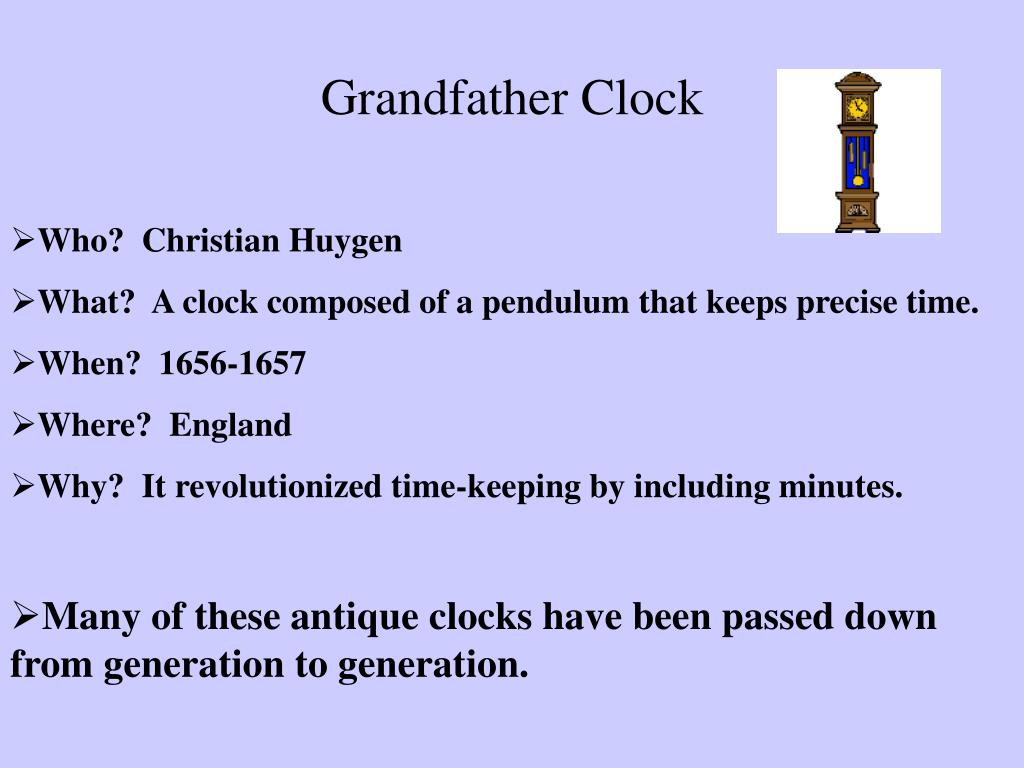 Grandfather Clock

➢Who? Christian Huygen

➢What? A clock composed of a pendulum that keeps precise time.

➢When? 1656-1657

➢Where? England

➢Why? It revolutionized time-keeping by including minutes.

➢Many of these antique clocks have been passed down from generation to generation.